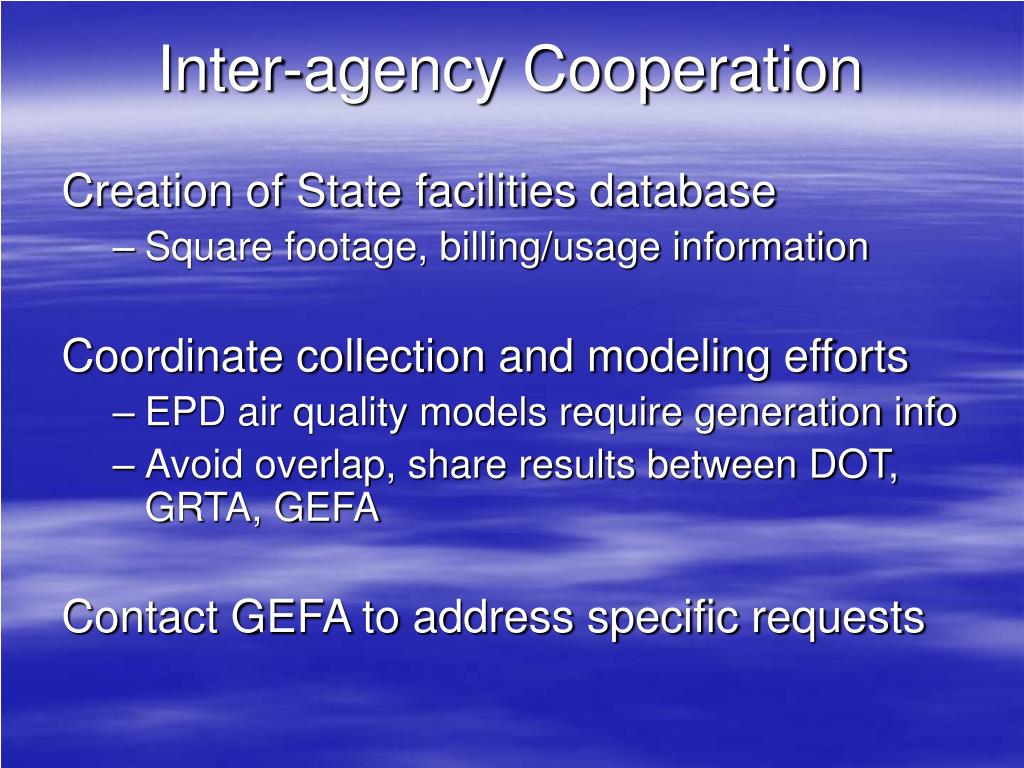 Inter-agency Cooperation

Creation of State facilities database
– Square footage, billing/usage information

Coordinate collection and modeling efforts
– EPD air quality models require generation info
– Avoid overlap, share results between DOT, GRTA, GEFA

Contact GEFA to address specific requests